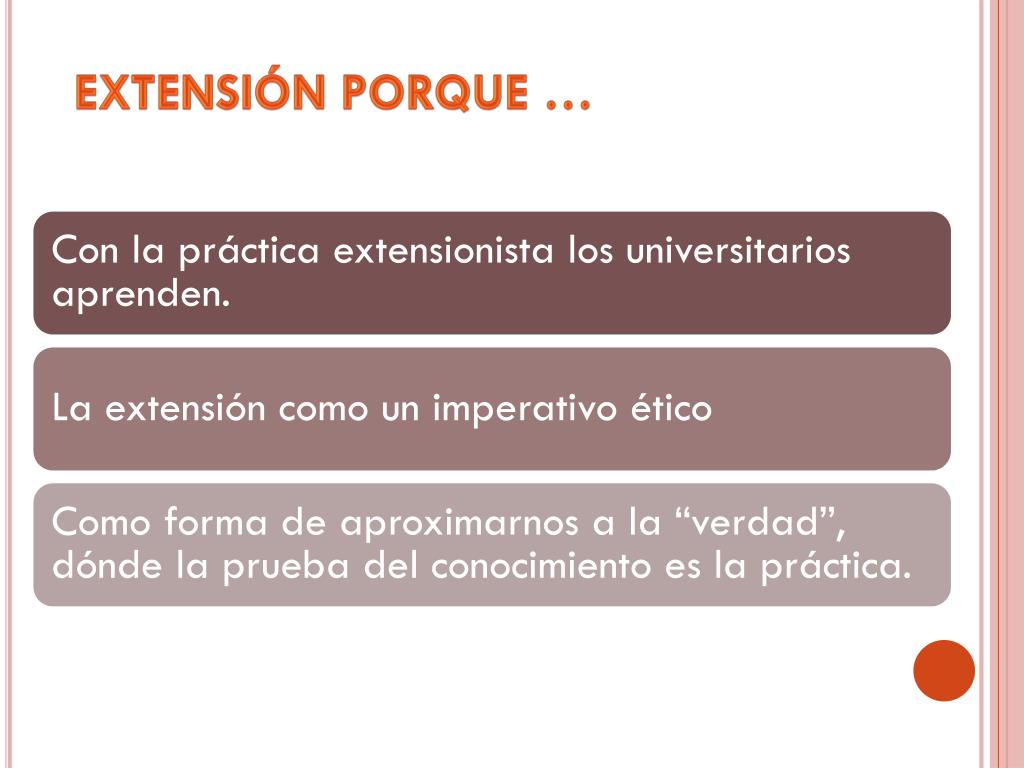 EXTENSIÓN PORQUE …

Con la práctica extensionista los universitarios aprenden.

La extensión como un imperativo ético

Como forma de aproximarnos a la “verdad”, dónde la prueba del conocimiento es la práctica.